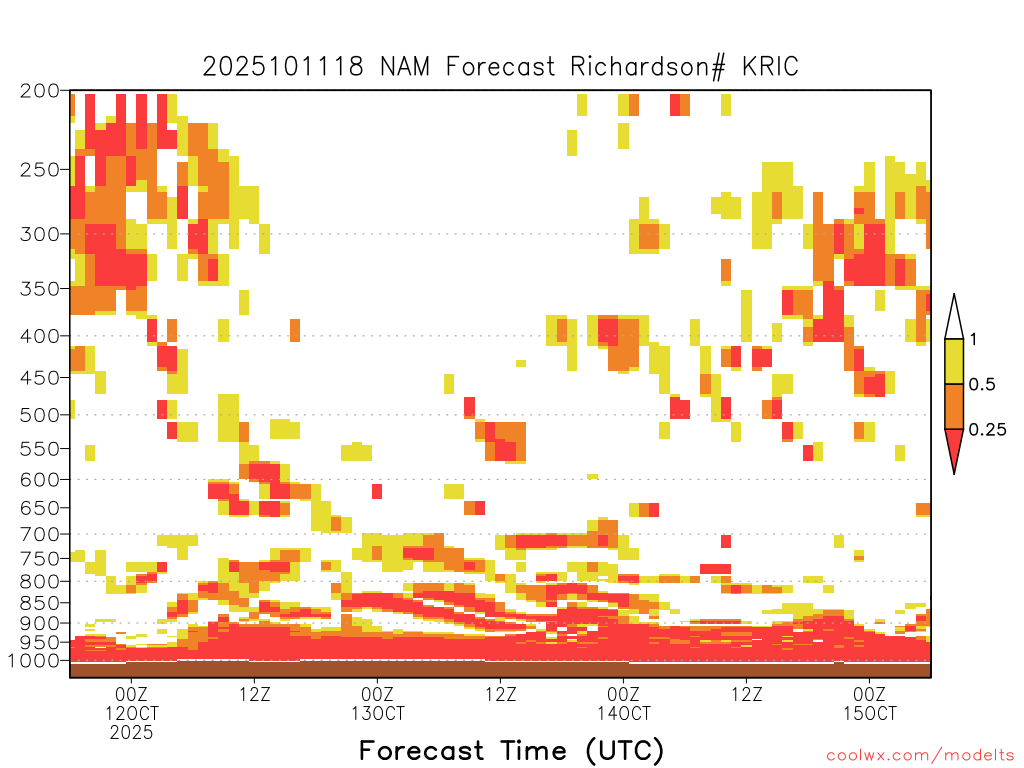 2025101118 NAM Forecast Richardson# KRIC

200
250
300
350
400
450
500
550
600
650
700
750
800
850
900
950
1000

1
0.5
0.25

00Z
12OCT
2025
12Z
00Z
13OCT
12Z
00Z
14OCT
12Z
00Z
15OCT

Forecast Time (UTC)

coolwx.com/modelts